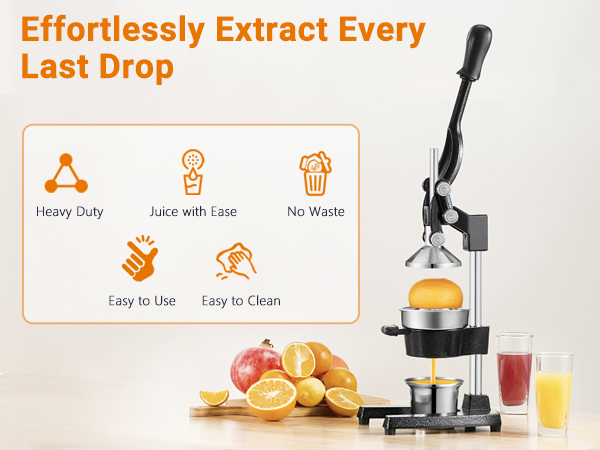 Effortlessly Extract Every Last Drop

Heavy Duty

Juice with Ease

No Waste

Easy to Use

Easy to Clean